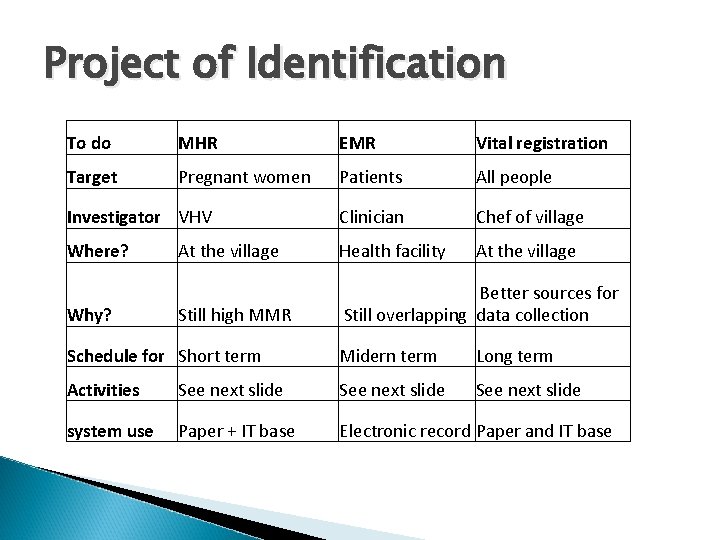 Project of Identification

| To do | MHR | EMR | Vital registration |
|---|---|---|---|
| Target | Pregnant women | Patients | All people |
| Investigator | VHV | Clinician | Chef of village |
| Where? | At the village | Health facility | At the village |
| Why? | Still high MMR | Still overlapping | Better sources for data collection |
| Schedule for | Short term | Midern term | Long term |
| Activities | See next slide | See next slide | See next slide |
| system use | Paper + IT base | Electronic record | Paper and IT base |